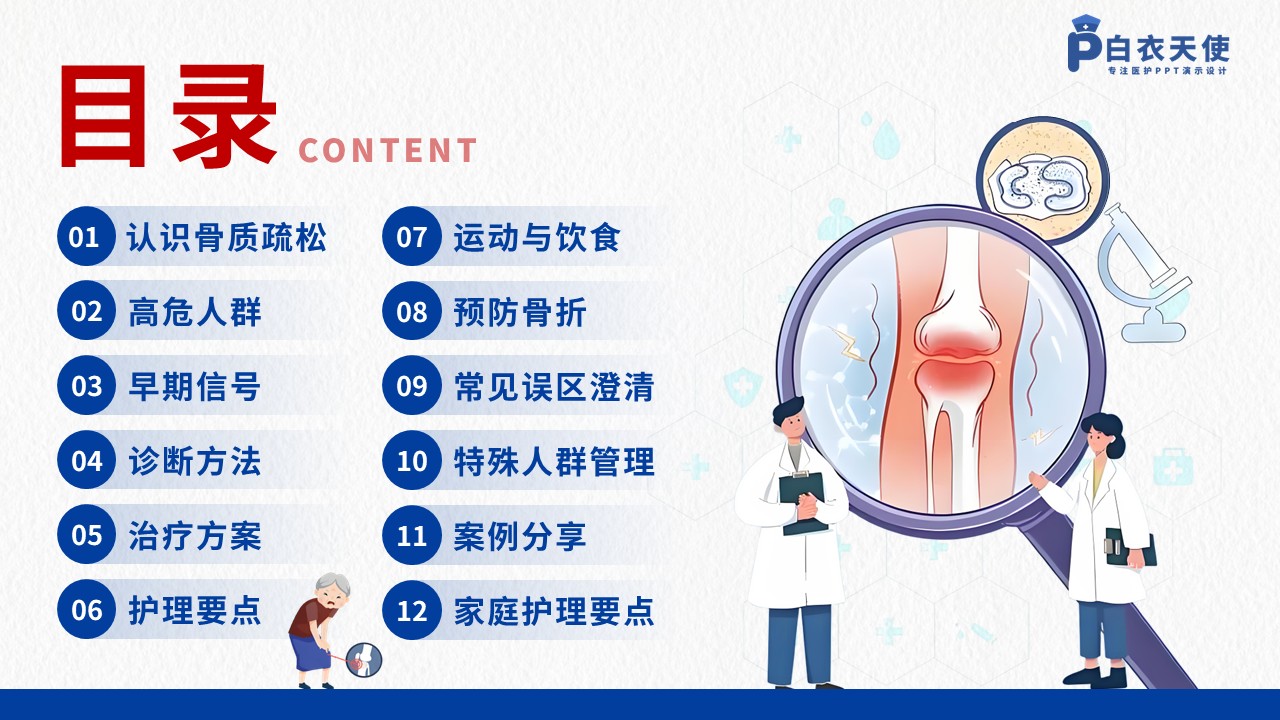 白衣天使
专注医护PPT演示设计

目录 CONTENT

01 认识骨质疏松

02 高危人群

03 早期信号

04 诊断方法

05 治疗方案

06 护理要点

07 运动与饮食

08 预防骨折

09 常见误区澄清

10 特殊人群管理

11 案例分享

12 家庭护理要点